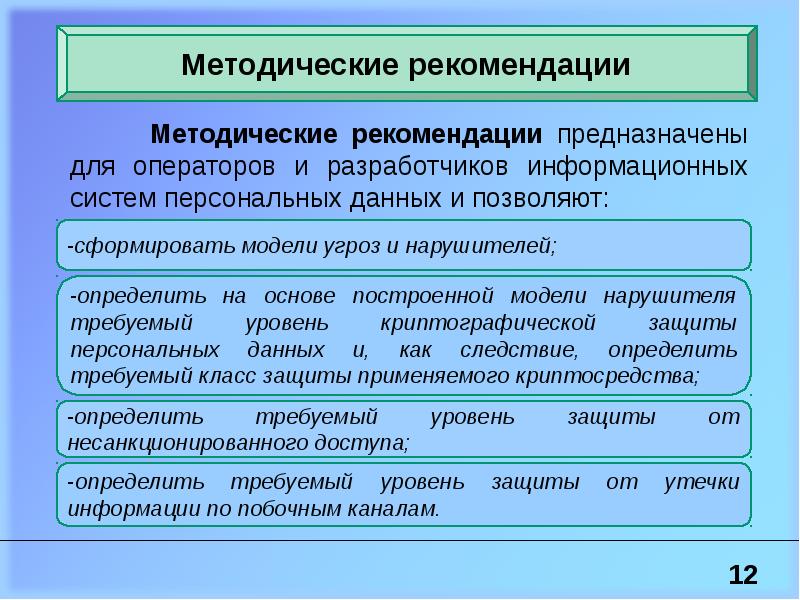 Методические рекомендации

Методические рекомендации предназначены для операторов и разработчиков информационных систем персональных данных и позволяют:

-сформировать модели угроз и нарушителей;

-определить на основе построенной модели нарушителя требуемый уровень криптографической защиты персональных данных и, как следствие, определить требуемый класс защиты применяемого криптосредства;

-определить требуемый уровень защиты от несанкционированного доступа;

-определить требуемый уровень защиты от утечки информации по побочным каналам.

12